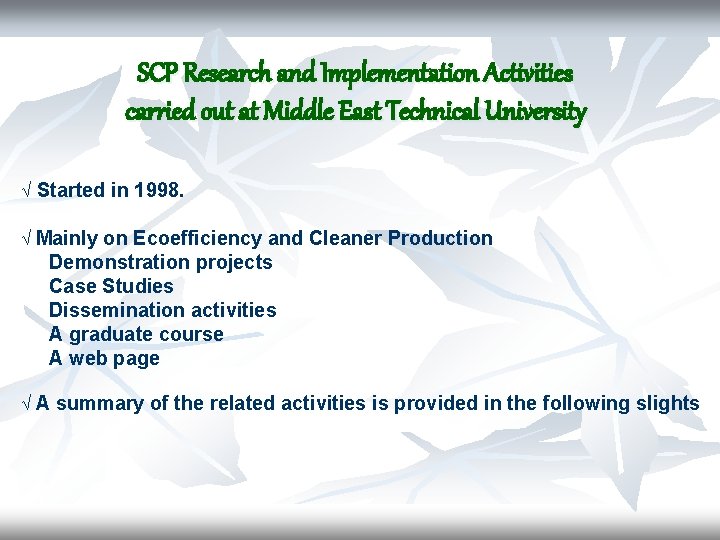 SCP Research and Implementation Activities carried out at Middle East Technical University

√ Started in 1998.

√ Mainly on Ecoefficiency and Cleaner Production
Demonstration projects
Case Studies
Dissemination activities
A graduate course
A web page

√ A summary of the related activities is provided in the following slights